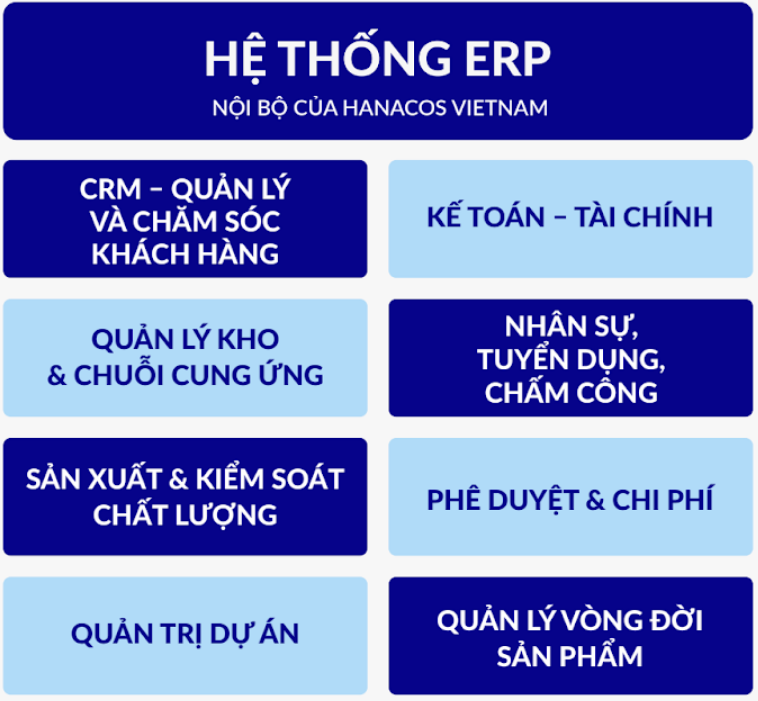 HỆ THỐNG ERP
NỘI BỘ CỦA HANACOS VIETNAM

CRM – QUẢN LÝ VÀ CHĂM SÓC KHÁCH HÀNG

KẾ TOÁN – TÀI CHÍNH

QUẢN LÝ KHO & CHUỖI CUNG ỨNG

NHÂN SỰ, TUYỂN DỤNG, CHẤM CÔNG

SẢN XUẤT & KIỂM SOÁT CHẤT LƯỢNG

PHÊ DUYỆT & CHI PHÍ

QUẢN TRỊ DỰ ÁN

QUẢN LÝ VÒNG ĐỜI SẢN PHẨM